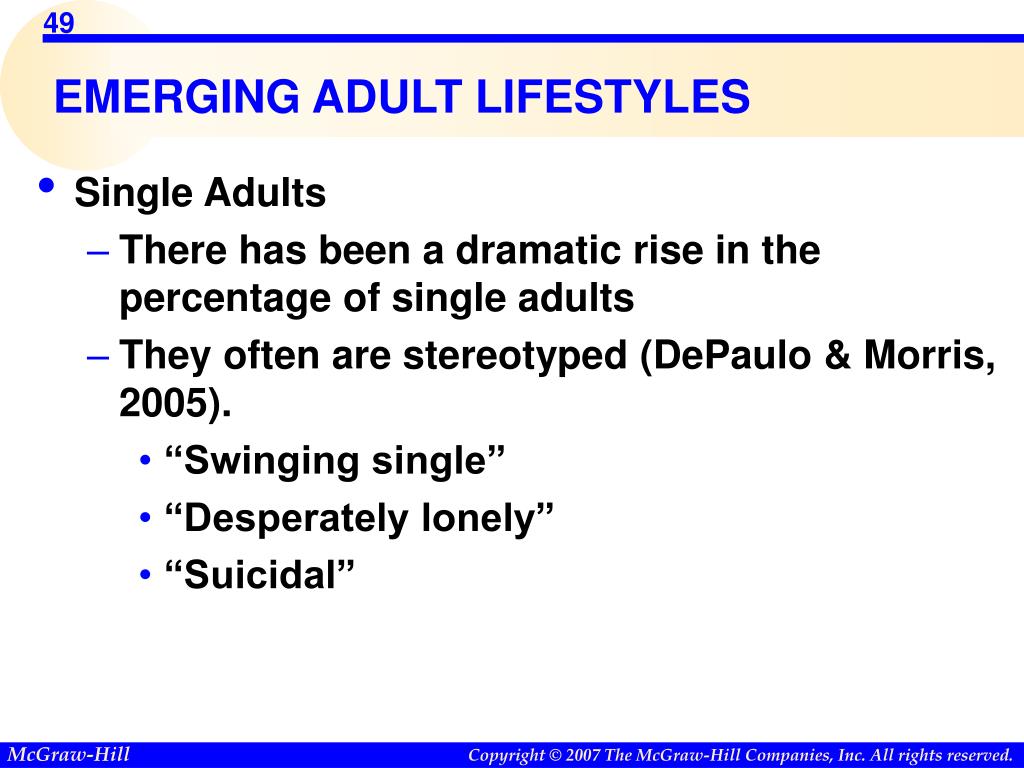 49

EMERGING ADULT LIFESTYLES

• Single Adults
– There has been a dramatic rise in the percentage of single adults
– They often are stereotyped (DePaulo & Morris, 2005).
• “Swinging single”
• “Desperately lonely”
• “Suicidal”

McGraw-Hill

Copyright © 2007 The McGraw-Hill Companies, Inc. All rights reserved.